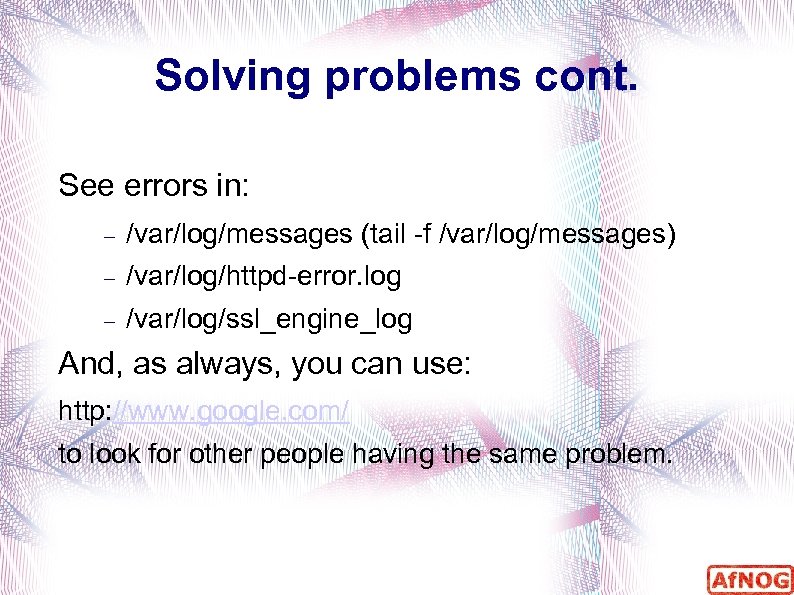 Solving problems cont.

See errors in:

– /var/log/messages (tail -f /var/log/messages)

– /var/log/httpd-error.log

– /var/log/ssl_engine_log

And, as always, you can use:

http://www.google.com/

to look for other people having the same problem.

AfNOG